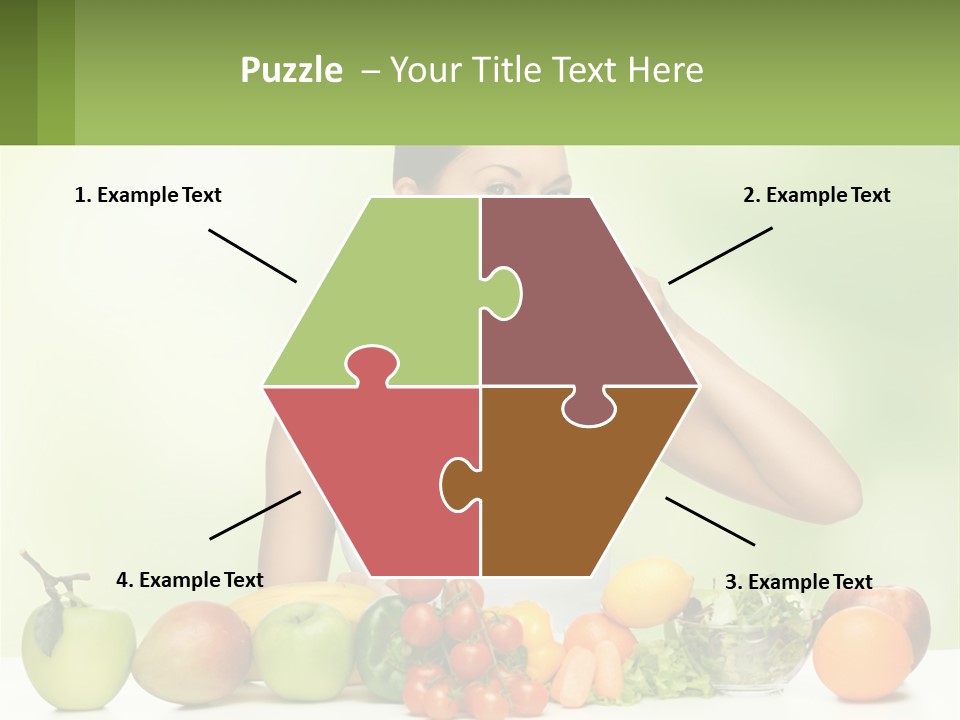 Puzzle – Your Title Text Here

1. Example Text

2. Example Text

4. Example Text

3. Example Text